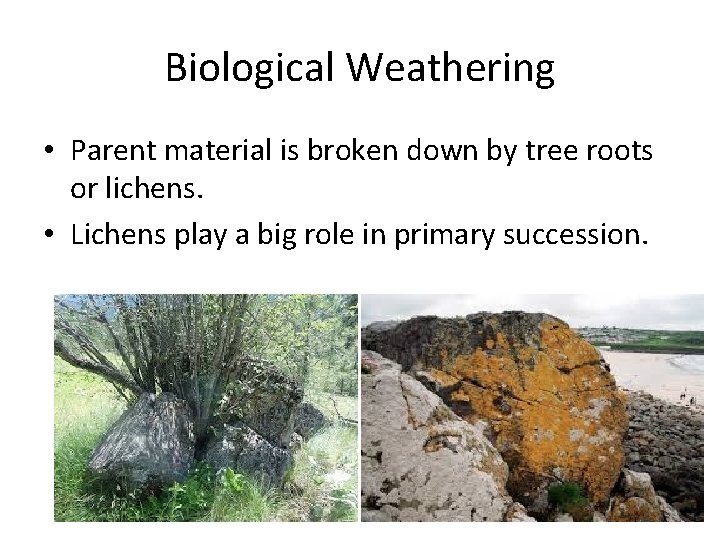 Biological Weathering

• Parent material is broken down by tree roots or lichens.

• Lichens play a big role in primary succession.